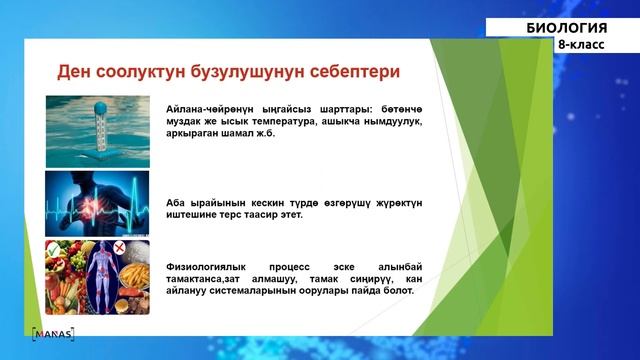 БИОЛОГИЯ
8-класс

Ден соолуктун бузулушунун себептери

Айлана-чөйрөнүн ыңгайсыз шарттары: бөтөнчө муздак же ысык температура, ашыкча нымдуулук, аркыраган шамал ж.б.

Аба ырайынын кескин түрдө өзгөрүшү жүрөктүн иштешине терс таасир этет.

Физиологиялык процесс эске алынбай тамактанса,зат алмашуу, тамак сиңирүү, кан айлануу системаларынын оорулары пайда болот.

MANAS